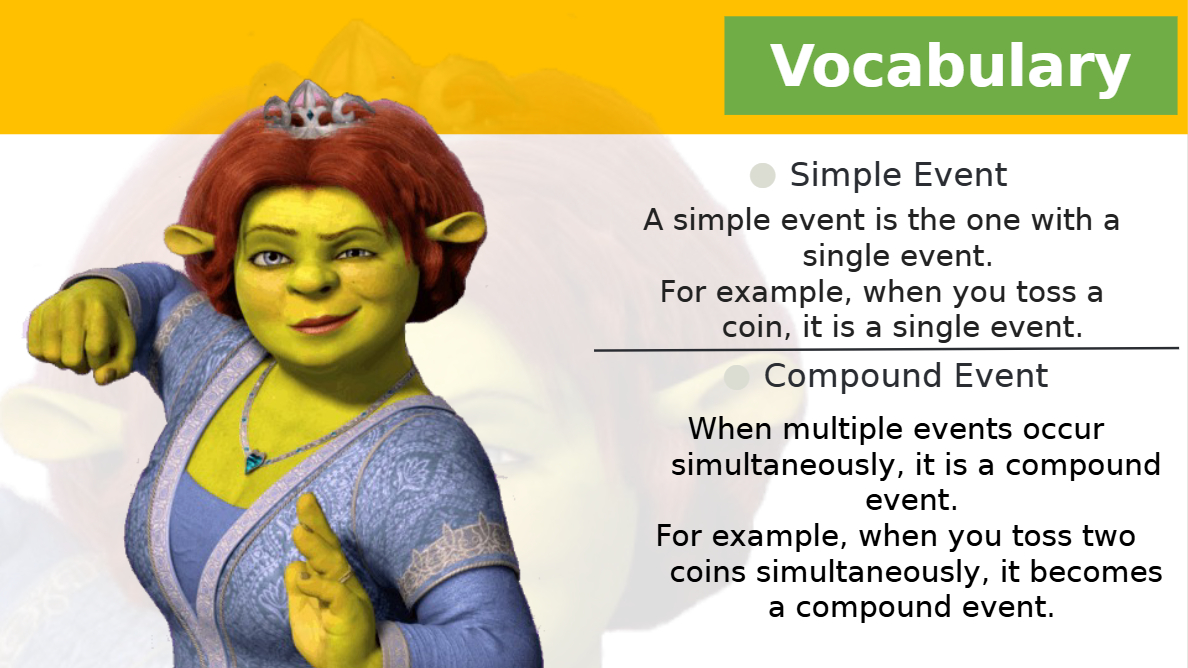 Vocabulary

Simple Event

A simple event is the one with a single event.
For example, when you toss a coin, it is a single event.

Compound Event

When multiple events occur simultaneously, it is a compound event.
For example, when you toss two coins simultaneously, it becomes a compound event.